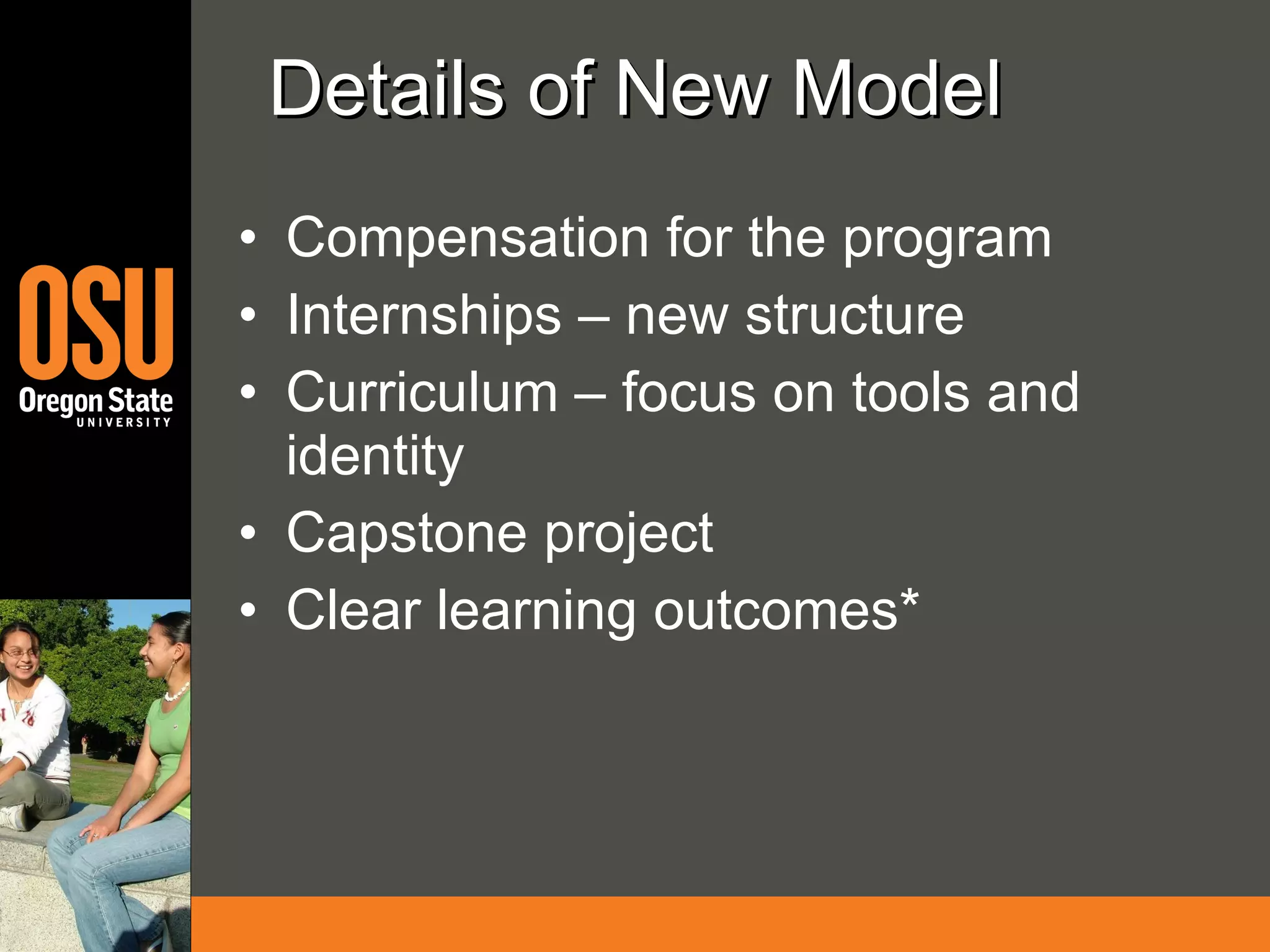 OSU
Oregon State
UNIVERSITY

Details of New Model

• Compensation for the program
• Internships – new structure
• Curriculum – focus on tools and identity
• Capstone project
• Clear learning outcomes*